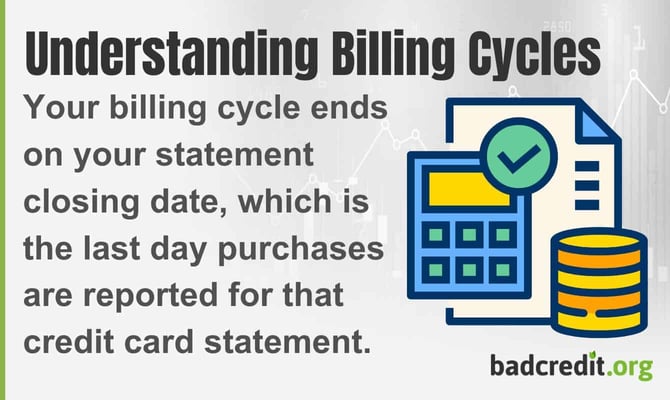 Understanding Billing Cycles

Your billing cycle ends on your statement closing date, which is the last day purchases are reported for that credit card statement.

badcredit.org